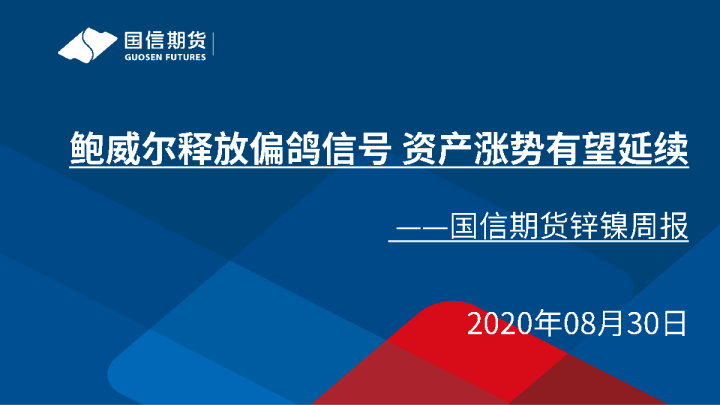 国信期货
GUOSEN FUTURES

鲍威尔释放偏鸽信号 资产涨势有望延续

——国信期货锌镍周报

2020年08月30日